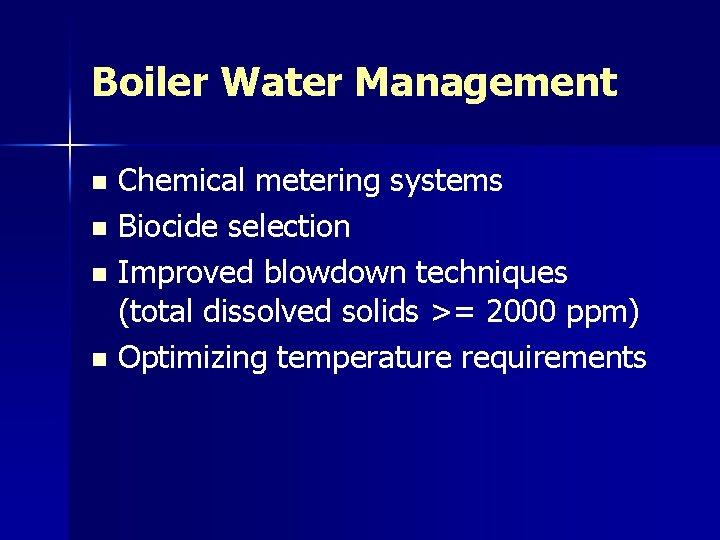 Boiler Water Management

- Chemical metering systems
- Biocide selection
- Improved blowdown techniques (total dissolved solids >= 2000 ppm)
- Optimizing temperature requirements